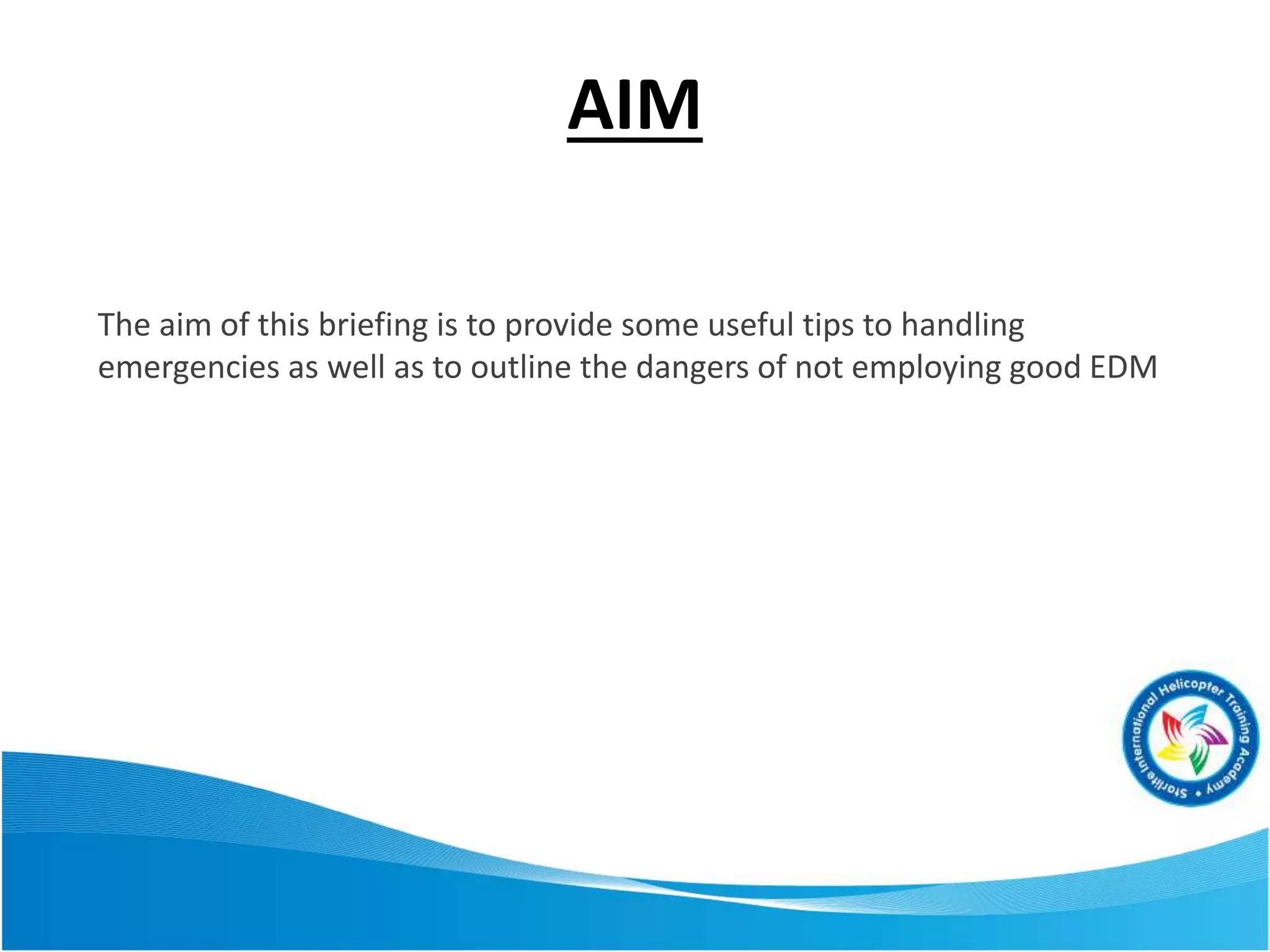 AIM

The aim of this briefing is to provide some useful tips to handling emergencies as well as to outline the dangers of not employing good EDM

Starlite International Helicopter Training Academy •